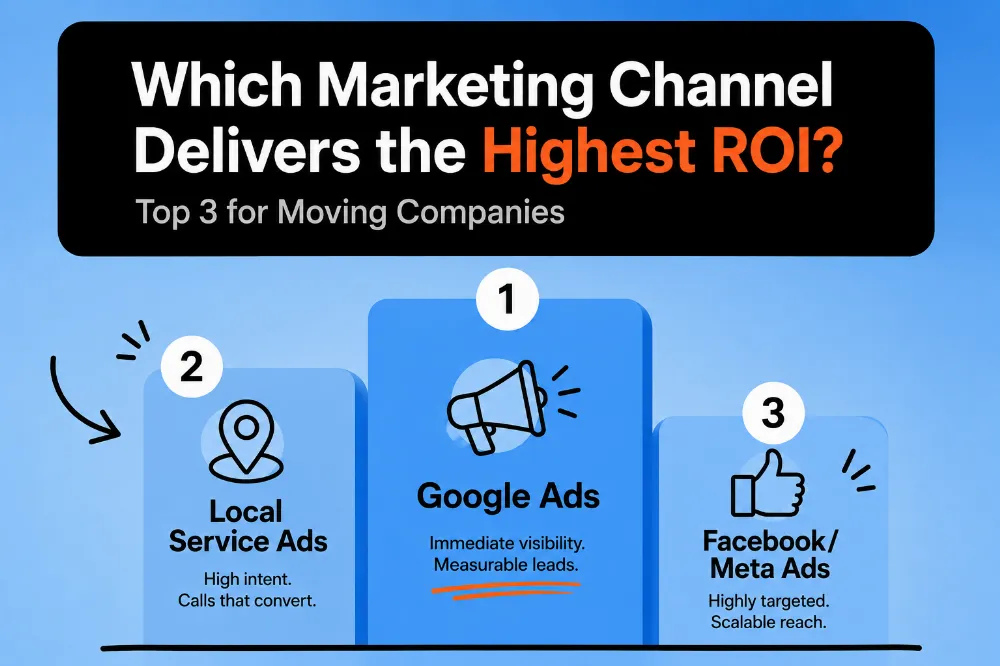 Which Marketing Channel Delivers the Highest ROI?

Top 3 for Moving Companies

2

Local Service Ads

High intent. Calls that convert.

1

Google Ads

Immediate visibility. Measurable leads.

3

Facebook/ Meta Ads

Highly targeted. Scalable reach.